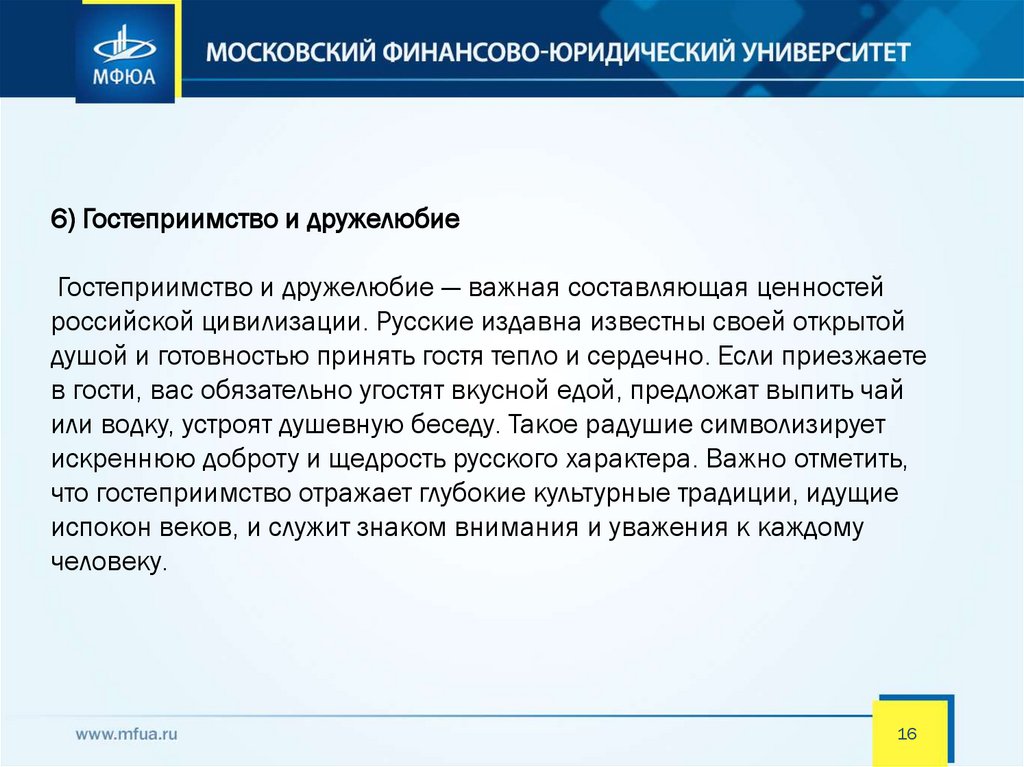 МФЮА

МОСКОВСКИЙ ФИНАНСОВО-ЮРИДИЧЕСКИЙ УНИВЕРСИТЕТ

6) Гостеприимство и дружелюбие

Гостеприимство и дружелюбие — важная составляющая ценностей российской цивилизации. Русские издавна известны своей открытой душой и готовностью принять гостя тепло и сердечно. Если приезжаете в гости, вас обязательно угостят вкусной едой, предложат выпить чай или водку, устроят душевную беседу. Такое радушие символизирует искреннюю доброту и щедрость русского характера. Важно отметить, что гостеприимство отражает глубокие культурные традиции, идущие испокон веков, и служит знаком внимания и уважения к каждому человеку.

www.mfua.ru

16